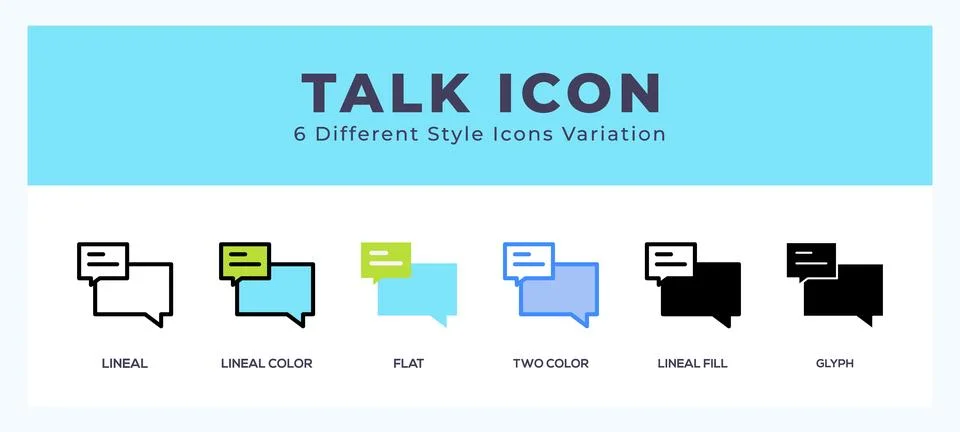 TALK ICON
6 Different Style Icons Variation

LINEAL LINEAL COLOR FLAT TWO COLOR LINEAL FILL GLYPH